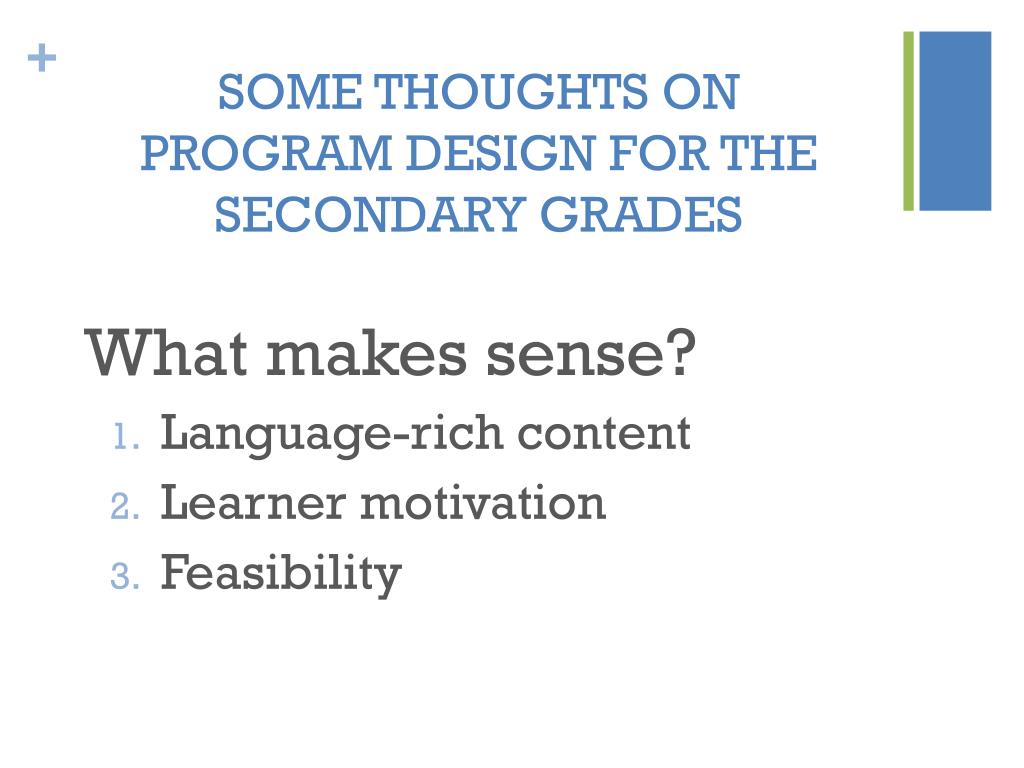 +

SOME THOUGHTS ON PROGRAM DESIGN FOR THE SECONDARY GRADES

What makes sense?

1. Language-rich content
2. Learner motivation
3. Feasibility